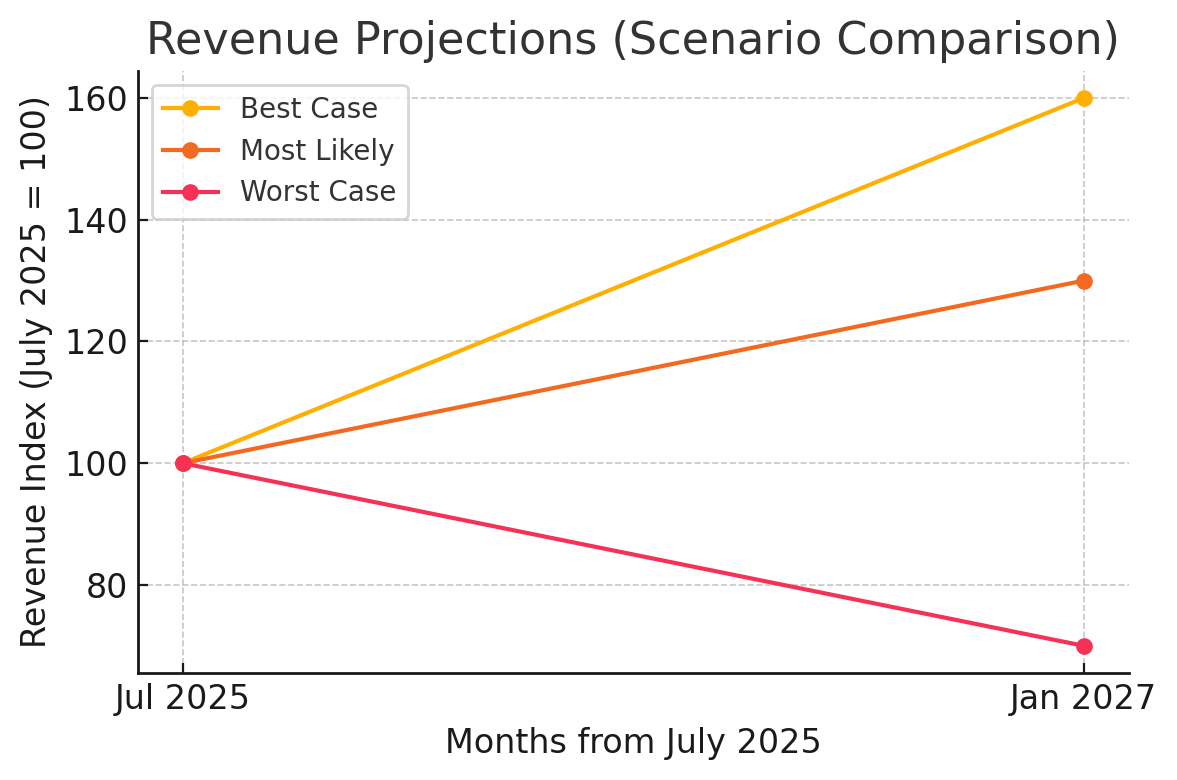 Revenue Projections (Scenario Comparison)

Best Case
Most Likely
Worst Case

Revenue Index (July 2025 = 100)

160
140
120
100
80

Jul 2025
Jan 2027

Months from July 2025